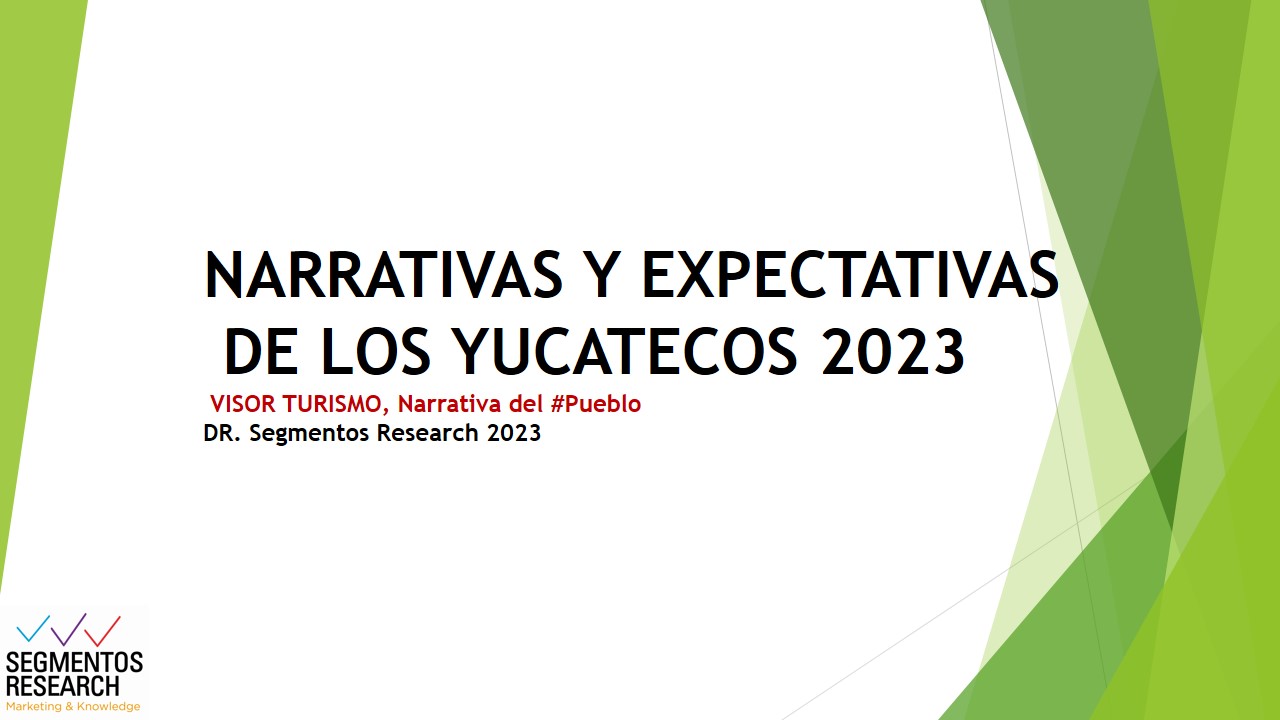 NARRATIVAS Y EXPECTATIVAS DE LOS YUCATECOS 2023

VISOR TURISMO, Narrativa del #Pueblo
DR. Segmentos Research 2023

SEGMENTOS RESEARCH
Marketing & Knowledge